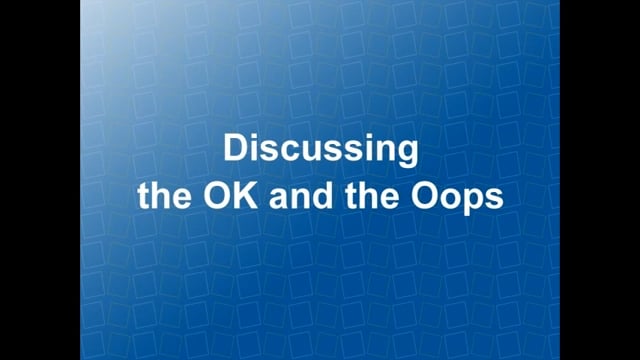 Discussing
the OK and the Oops